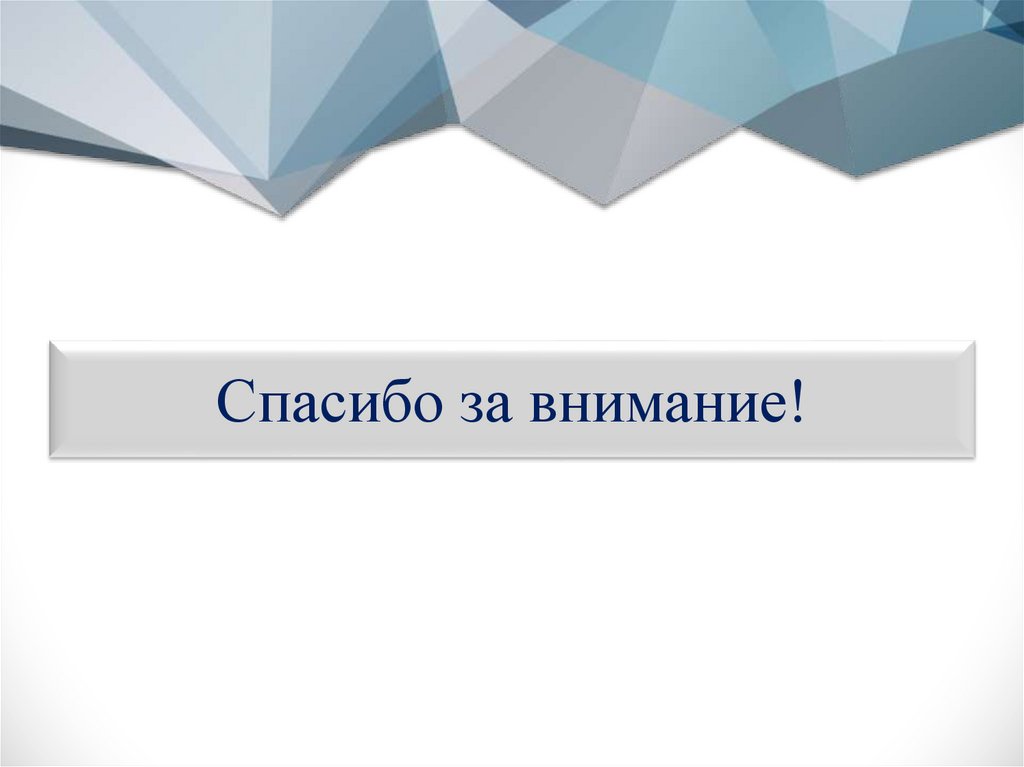 Спасибо за внимание!